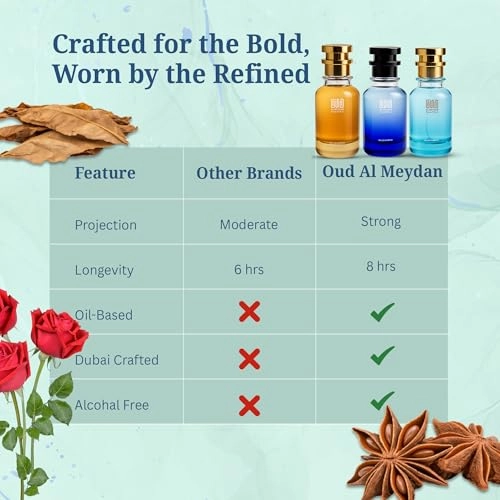 Crafted for the Bold, Worn by the Refined

| Feature | Other Brands | Oud Al Meydan |
|---|---|---|
| Projection | Moderate | Strong |
| Longevity | 6 hrs | 8 hrs |
| Oil-Based | ✗ | ✓ |
| Dubai Crafted | ✗ | ✓ |
| Alcohal Free | ✗ | ✓ |